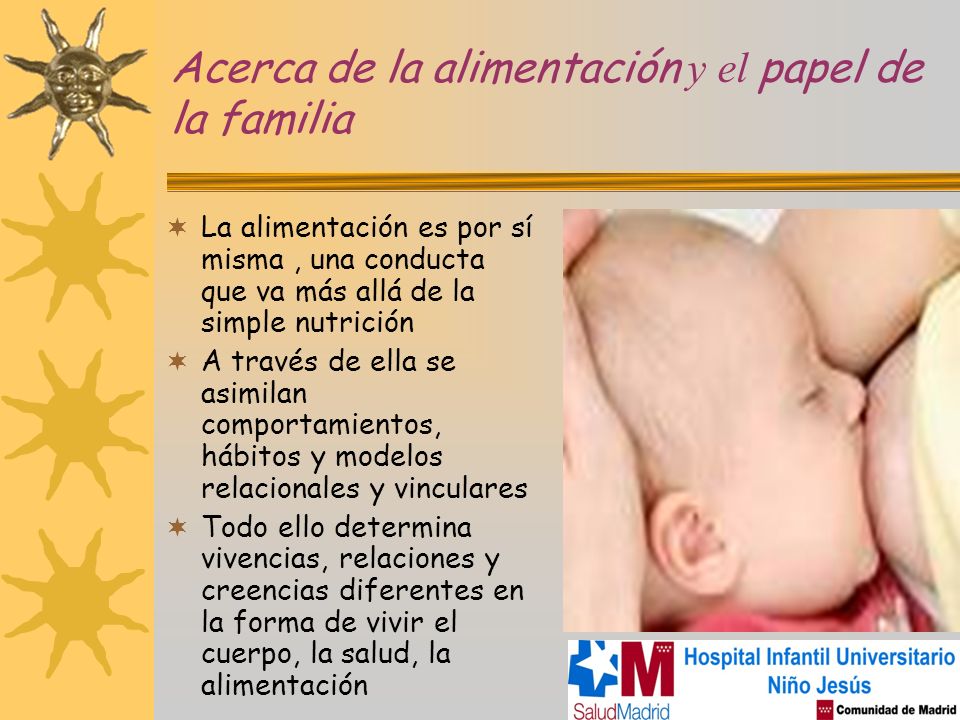 Acerca de la alimentacióny el papel de la familia

La alimentación es por sí misma , una conducta que va más allá de la simple nutrición

A través de ella se asimilan comportamientos, hábitos y modelos relacionales y vinculares

Todo ello determina vivencias, relaciones y creencias diferentes en la forma de vivir el cuerpo, la salud, la alimentación

SaludMadrid

Hospital Infantil Universitario Niño Jesús

Comunidad de Madrid